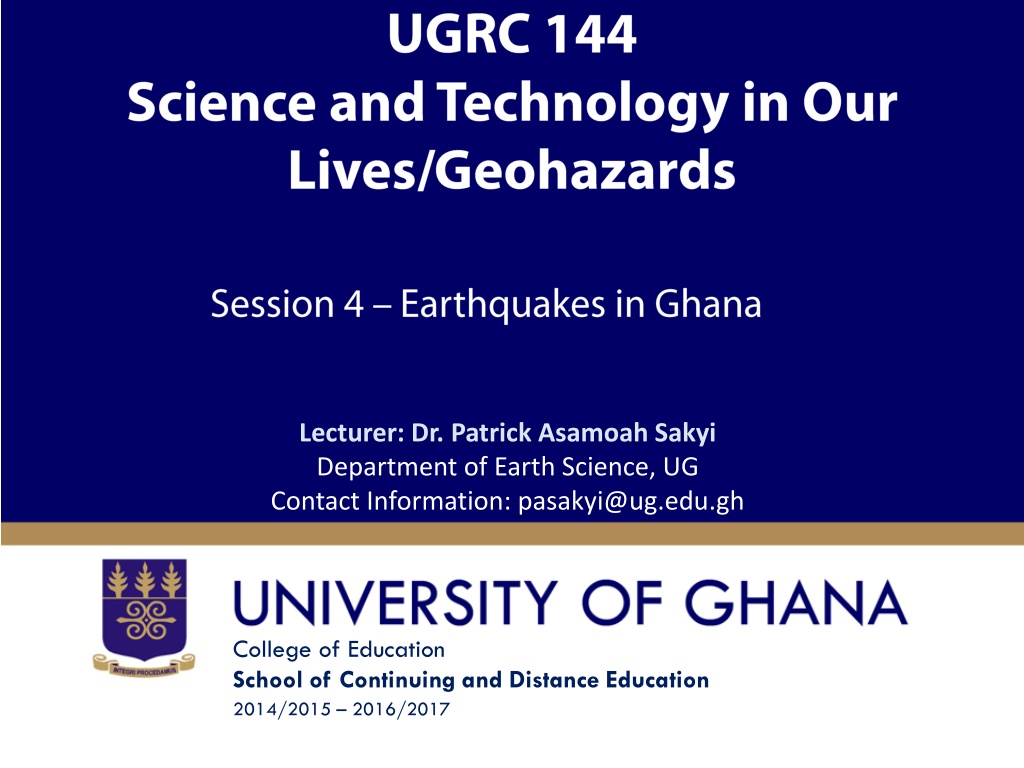 UGRC 144
Science and Technology in Our Lives/Geohazards

Session 4 – Earthquakes in Ghana

Lecturer: Dr. Patrick Asamoah Sakyi
Department of Earth Science, UG
Contact Information: pasakyi@ug.edu.gh

INTEGRI PROCEDAMUS

UNIVERSITY OF GHANA
College of Education
School of Continuing and Distance Education
2014/2015 – 2016/2017